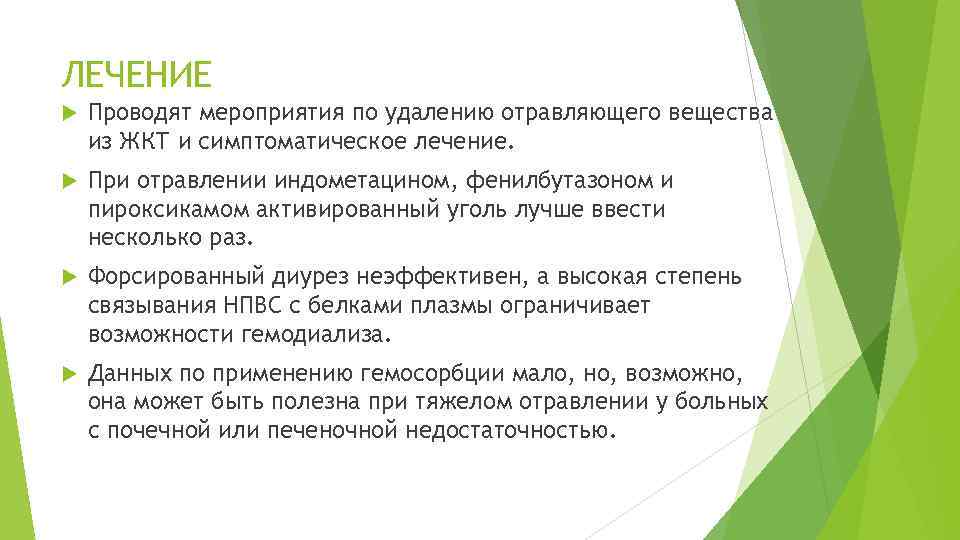 ЛЕЧЕНИЕ

Проводят мероприятия по удалению отравляющего вещества из ЖКТ и симптоматическое лечение.

При отравлении индометацином, фенилбутазоном и пироксикамом активированный уголь лучше ввести несколько раз.

Форсированный диурез неэффективен, а высокая степень связывания НПВС с белками плазмы ограничивает возможности гемодиализа.

Данных по применению гемосорбции мало, но, возможно, она может быть полезна при тяжелом отравлении у больных с почечной или печеночной недостаточностью.